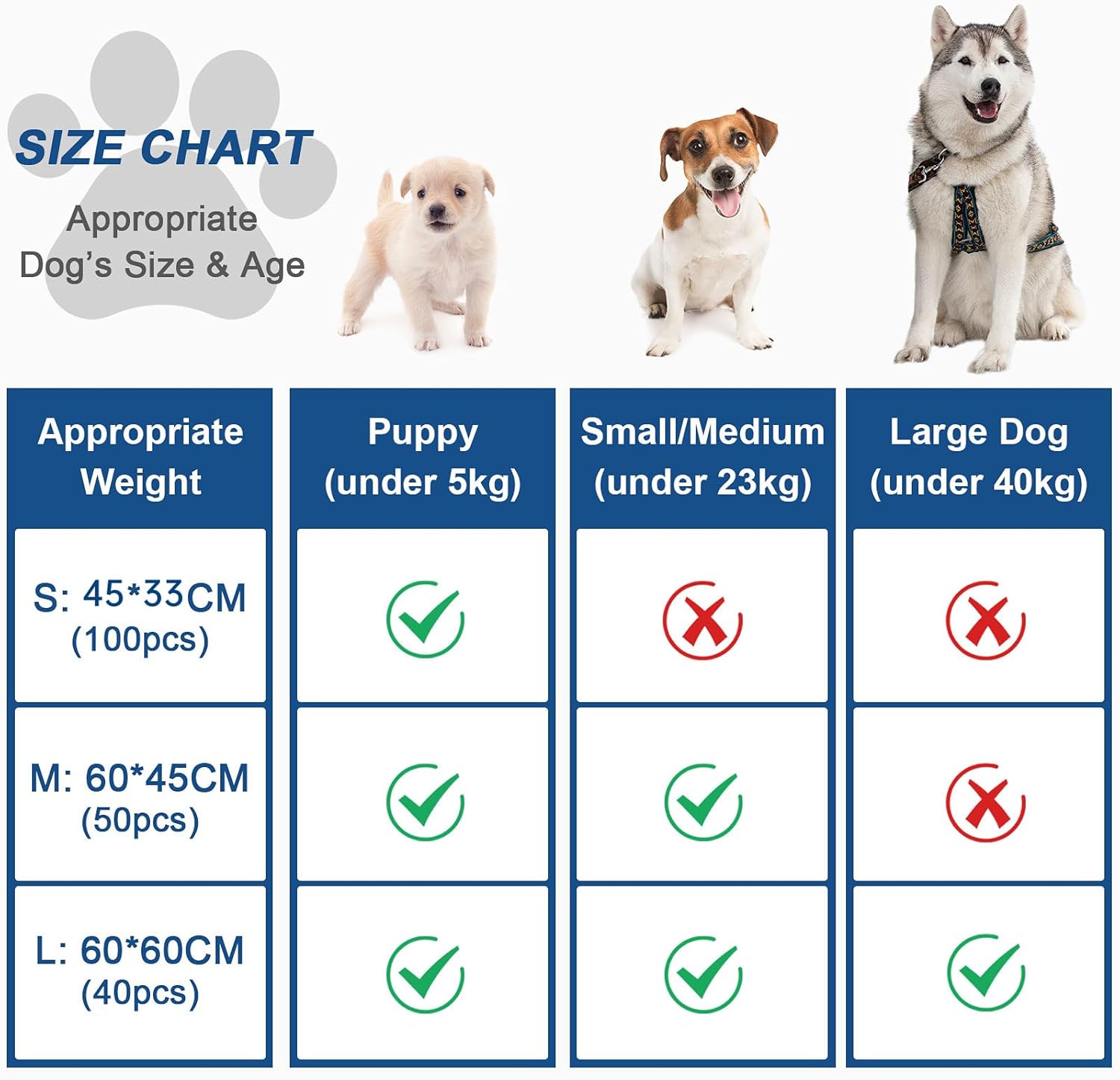 SIZE CHART

Appropriate Dog's Size & Age

| Appropriate Weight | Puppy (under 5kg) | Small/Medium (under 23kg) | Large Dog (under 40kg) |
|---|---|---|---|
| S: 45*33CM (100pcs) | ✓ | ✗ | ✗ |
| M: 60*45CM (50pcs) | ✓ | ✓ | ✗ |
| L: 60*60CM (40pcs) | ✓ | ✓ | ✓ |